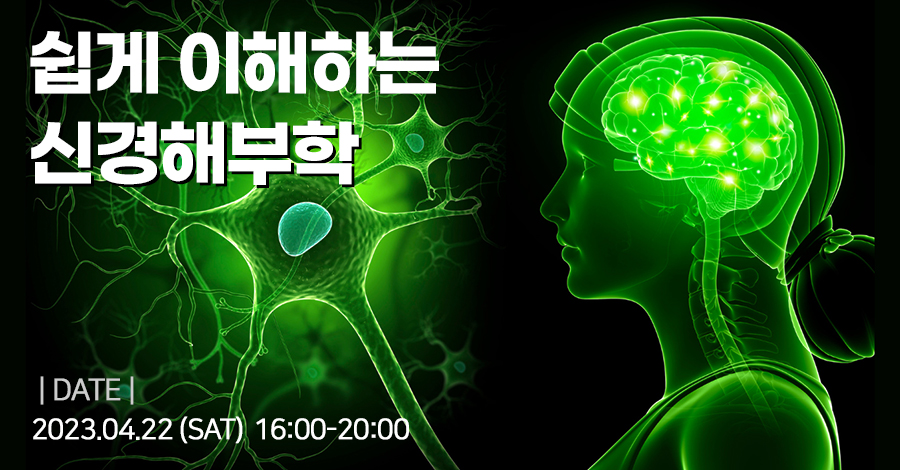 쉽게 이해하는
신경해부학

| DATE |
2023.04.22 (SAT) 16:00-20:00